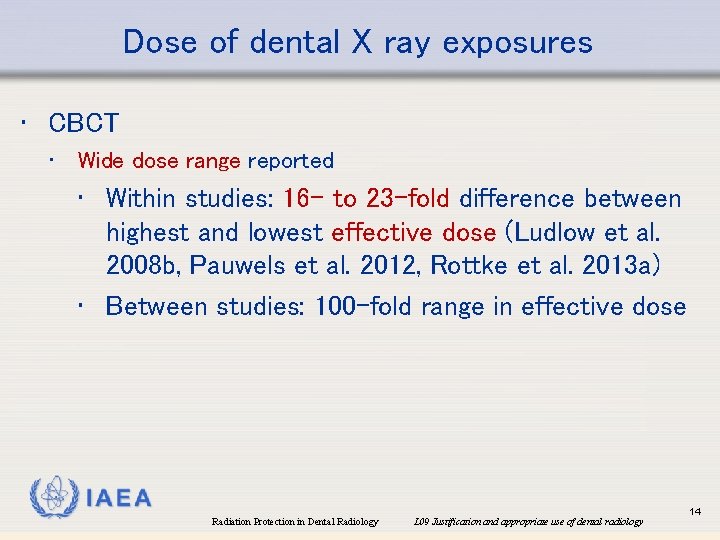 Dose of dental X ray exposures

• CBCT

• Wide dose range reported

• Within studies: 16- to 23-fold difference between highest and lowest effective dose (Ludlow et al. 2008b, Pauwels et al. 2012, Rottke et al. 2013a)

• Between studies: 100-fold range in effective dose

IAEA

Radiation Protection in Dental Radiology L09 Justification and appropriate use of dental radiology

14